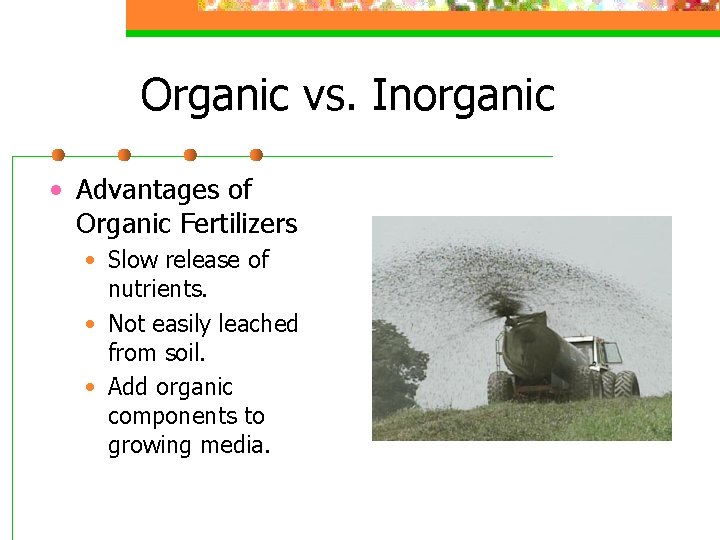 Organic vs. Inorganic

• Advantages of Organic Fertilizers
  • Slow release of nutrients.
  • Not easily leached from soil.
  • Add organic components to growing media.